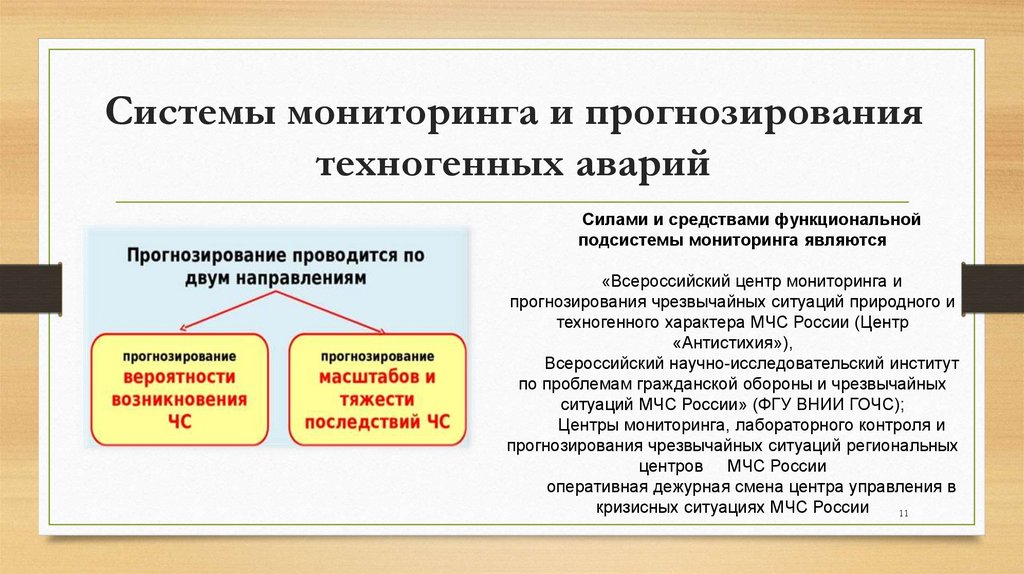 Системы мониторинга и прогнозирования техногенных аварий

Прогнозирование проводится по двум направлениям

прогнозирование вероятности возникновения ЧС

прогнозирование масштабов и тяжести последствий ЧС

Силами и средствами функциональной подсистемы мониторинга являются

«Всероссийский центр мониторинга и прогнозирования чрезвычайных ситуаций природного и техногенного характера МЧС России (Центр «Антистихия»),

Всероссийский научно-исследовательский институт по проблемам гражданской обороны и чрезвычайных ситуаций МЧС России» (ФГУ ВНИИ ГОЧС);

Центры мониторинга, лабораторного контроля и прогнозирования чрезвычайных ситуаций региональных центров МЧС России

оперативная дежурная смена центра управления в кризисных ситуациях МЧС России

11